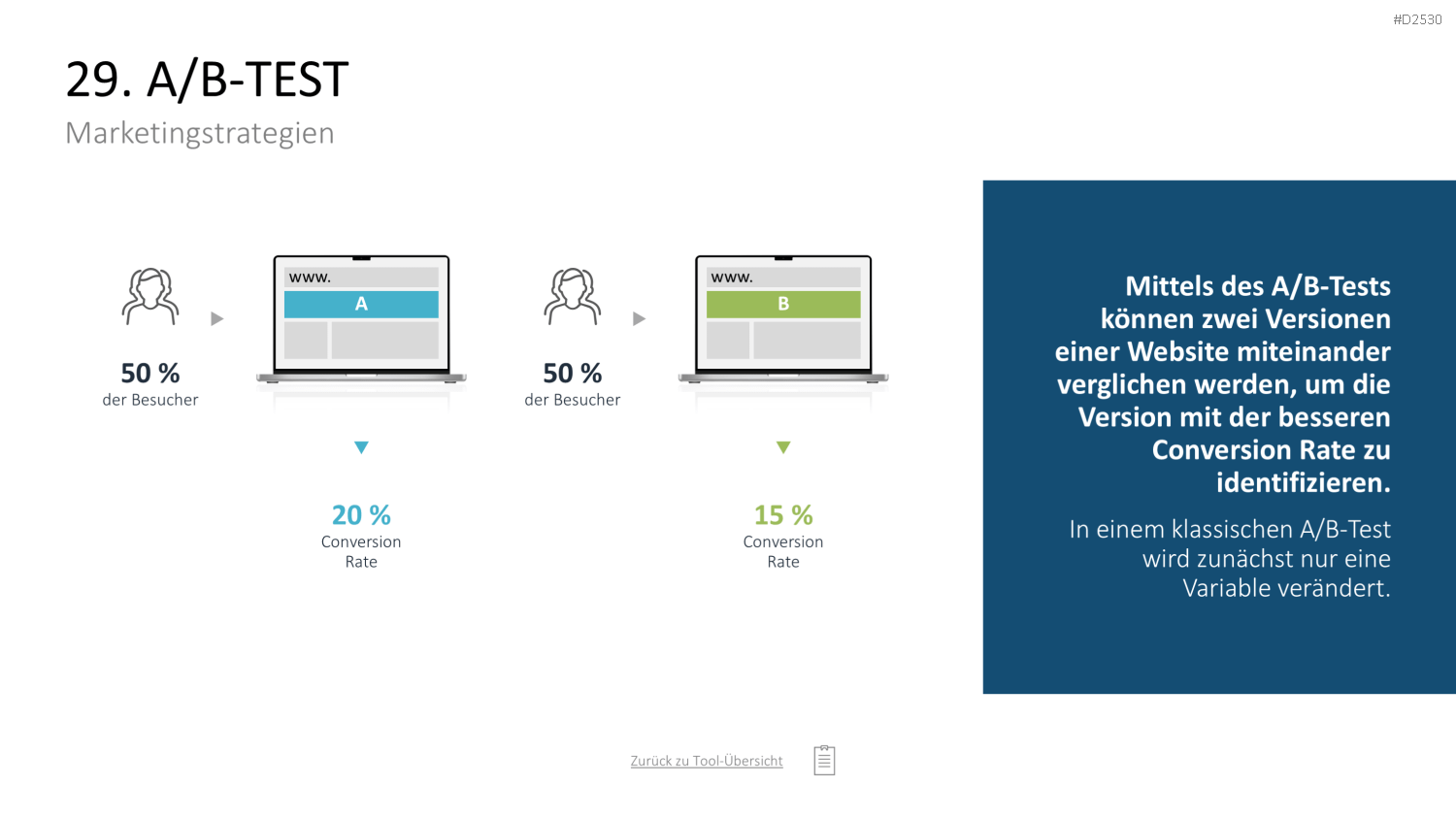 #D2530

29. A/B-TEST

Marketingstrategien

50 %
der Besucher

www.
A

20 %
Conversion
Rate

50 %
der Besucher

www.
B

15 %
Conversion
Rate

Mittels des A/B-Tests können zwei Versionen einer Website miteinander verglichen werden, um die Version mit der besseren Conversion Rate zu identifizieren.

In einem klassischen A/B-Test wird zunächst nur eine Variable verändert.

Zurück zu Tool-Übersicht